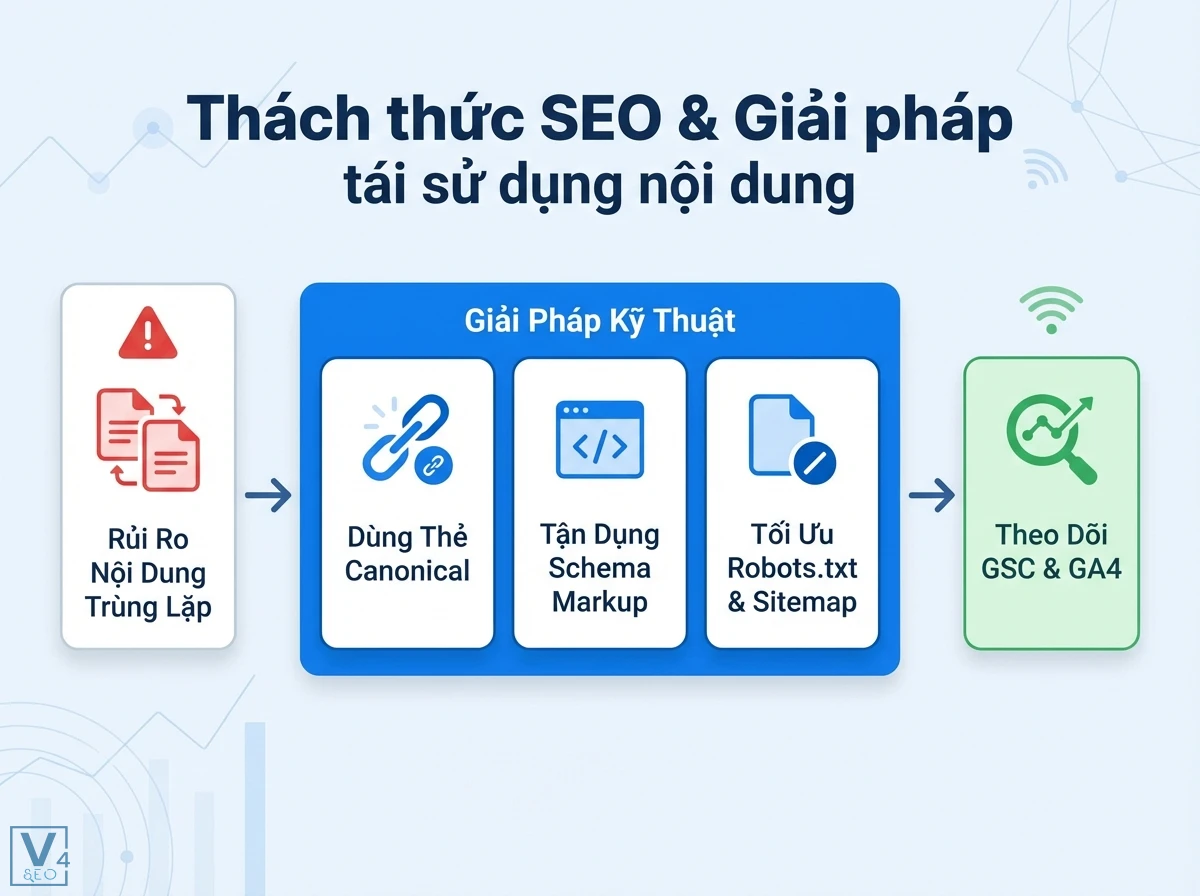 Thách thức SEO & Giải pháp tái sử dụng nội dung

Rủi Ro Nội Dung Trùng Lặp

Giải Pháp Kỹ Thuật

Dùng Thẻ Canonical

Tận Dụng Schema Markup

Tối Ưu Robots.txt & Sitemap

Theo Dõi GSC & GA4

V4 SEO